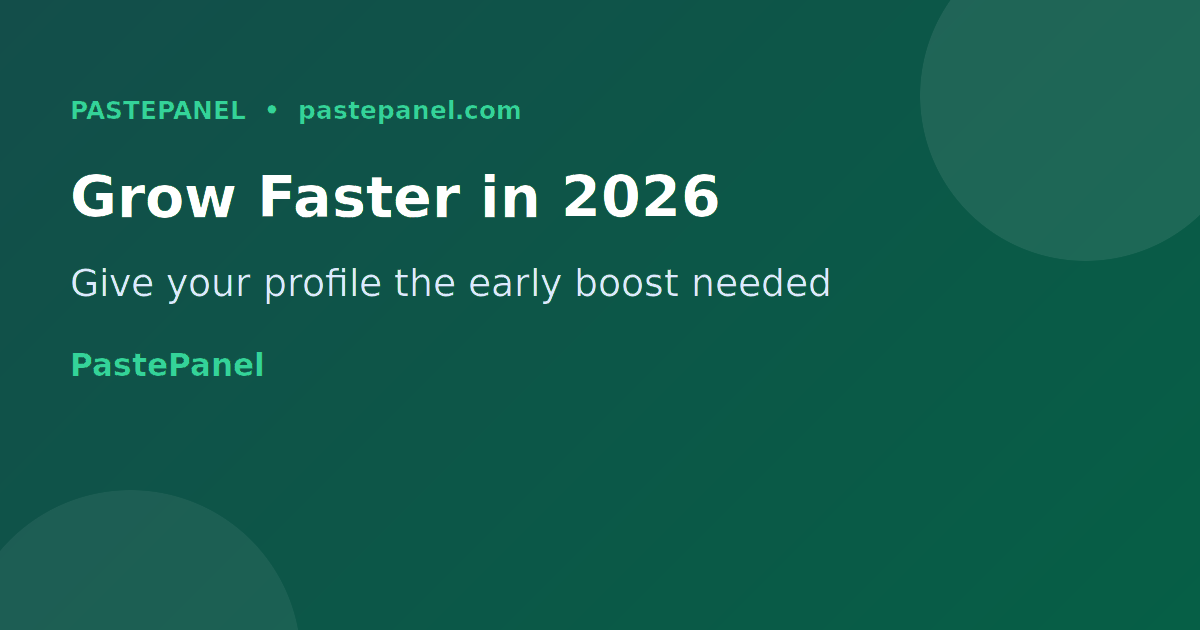 PASTEPANEL • pastepanel.com

Grow Faster in 2026

Give your profile the early boost needed

PastePanel